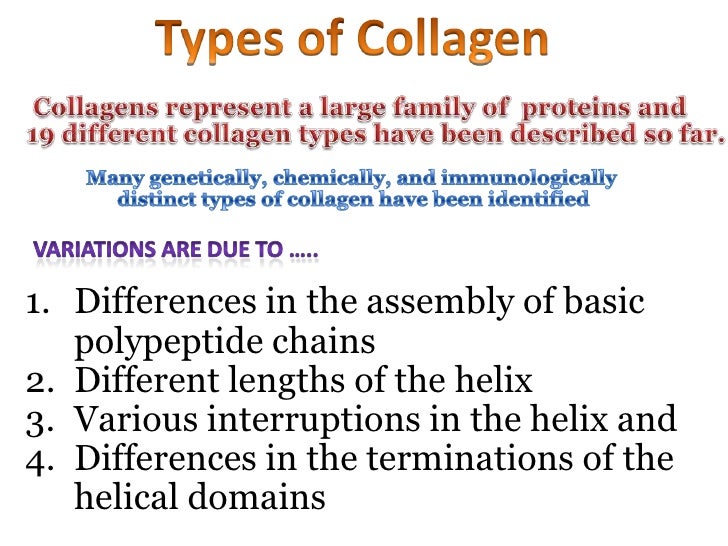 Types of Collagen

Collagens represent a large family of proteins and 19 different collagen types have been described so far.

Many genetically, chemically, and immunologically distinct types of collagen have been identified

VARIATIONS ARE DUE TO .....

1. Differences in the assembly of basic polypeptide chains
2. Different lengths of the helix
3. Various interruptions in the helix and
4. Differences in the terminations of the helical domains